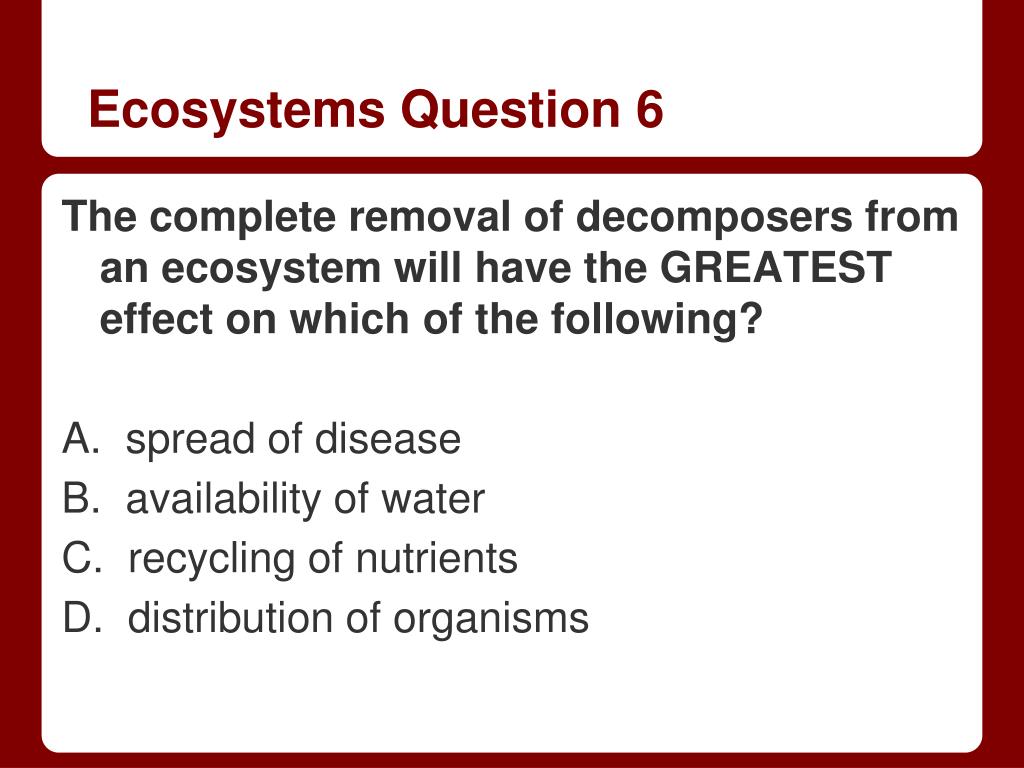 Ecosystems Question 6

The complete removal of decomposers from an ecosystem will have the GREATEST effect on which of the following?

A. spread of disease
B. availability of water
C. recycling of nutrients
D. distribution of organisms